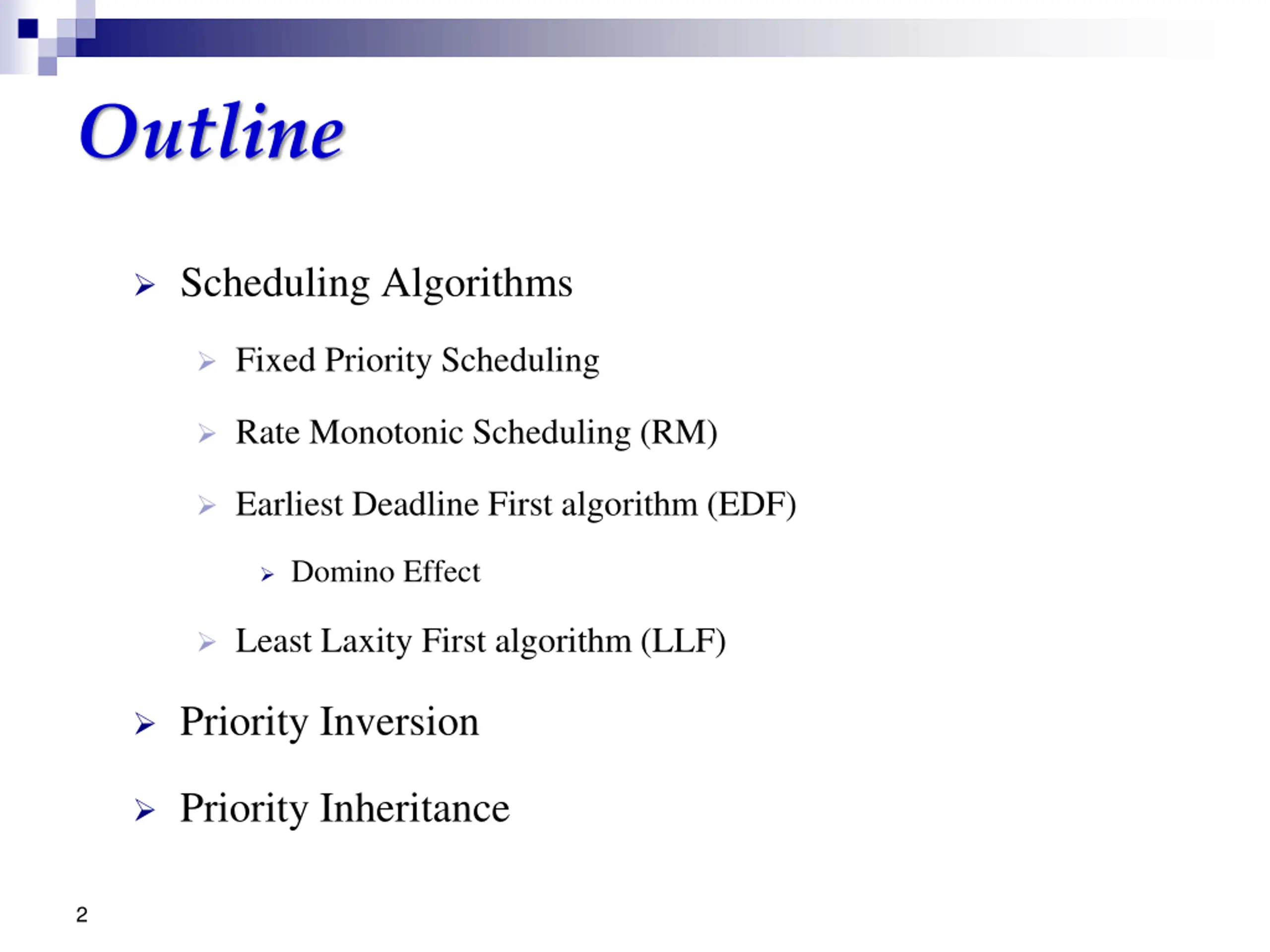 Outline

Scheduling Algorithms

Fixed Priority Scheduling

Rate Monotonic Scheduling (RM)

Earliest Deadline First algorithm (EDF)

Domino Effect

Least Laxity First algorithm (LLF)

Priority Inversion

Priority Inheritance

2